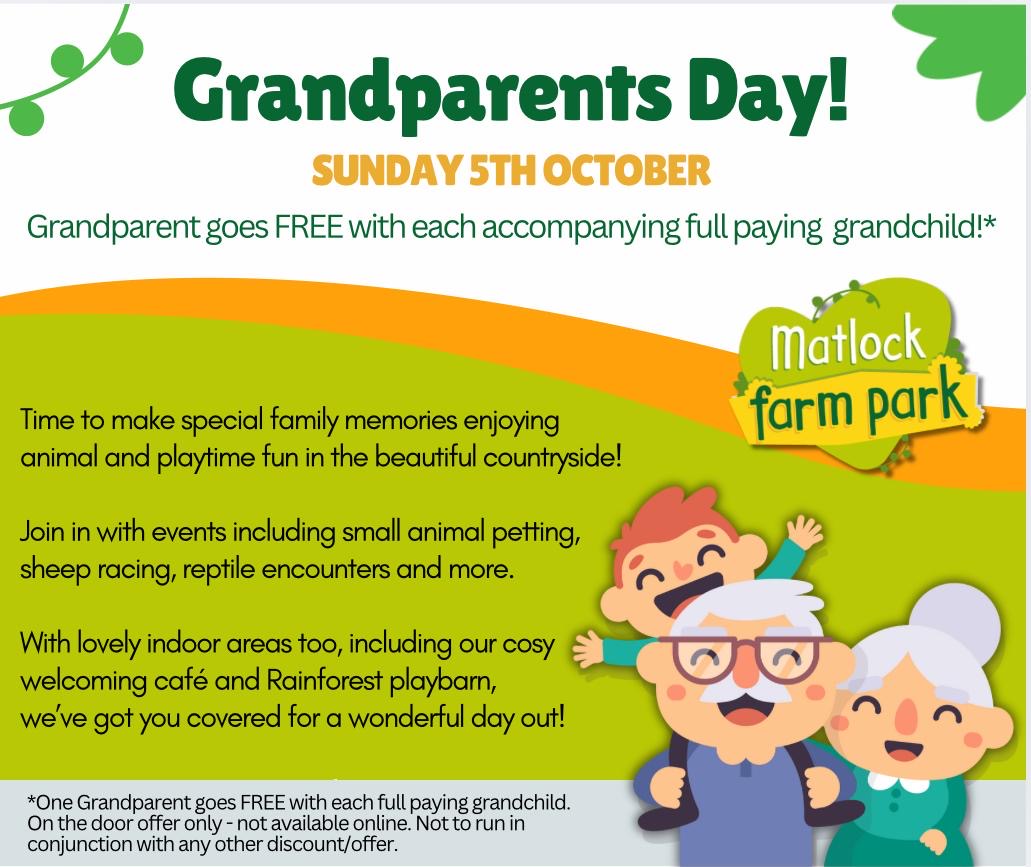 Grandparents Day!

SUNDAY 5TH OCTOBER

Grandparent goes FREE with each accompanying full paying grandchild!*

Matlock farm park

Time to make special family memories enjoying animal and playtime fun in the beautiful countryside!

Join in with events including small animal petting, sheep racing, reptile encounters and more.

With lovely indoor areas too, including our cosy welcoming café and Rainforest playbarn, we've got you covered for a wonderful day out!

*One Grandparent goes FREE with each full paying grandchild. On the door offer only - not available online. Not to run in conjunction with any other discount/offer.